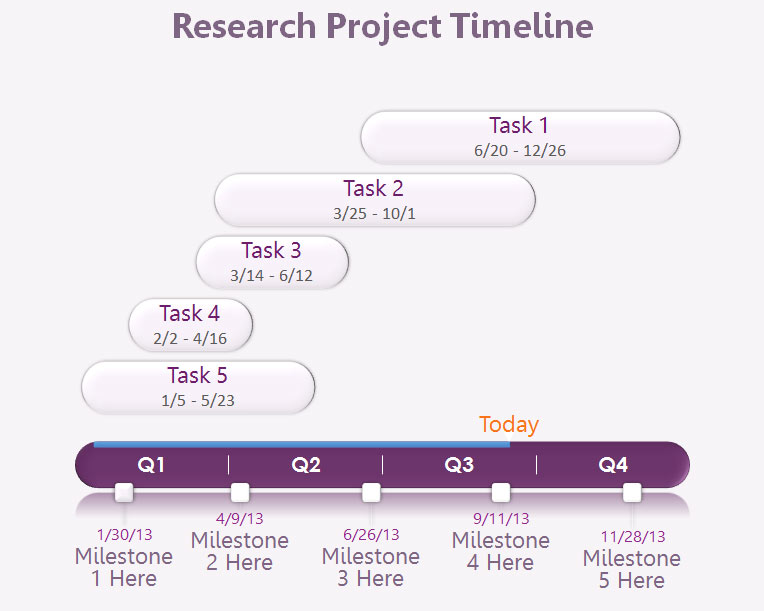 Research Project Timeline

Task 1
6/20 - 12/26

Task 2
3/25 - 10/1

Task 3
3/14 - 6/12

Task 4
2/2 - 4/16

Task 5
1/5 - 5/23

Today

Q1
Q2
Q3
Q4

1/30/13
Milestone 1 Here

4/9/13
Milestone 2 Here

6/26/13
Milestone 3 Here

9/11/13
Milestone 4 Here

11/28/13
Milestone 5 Here